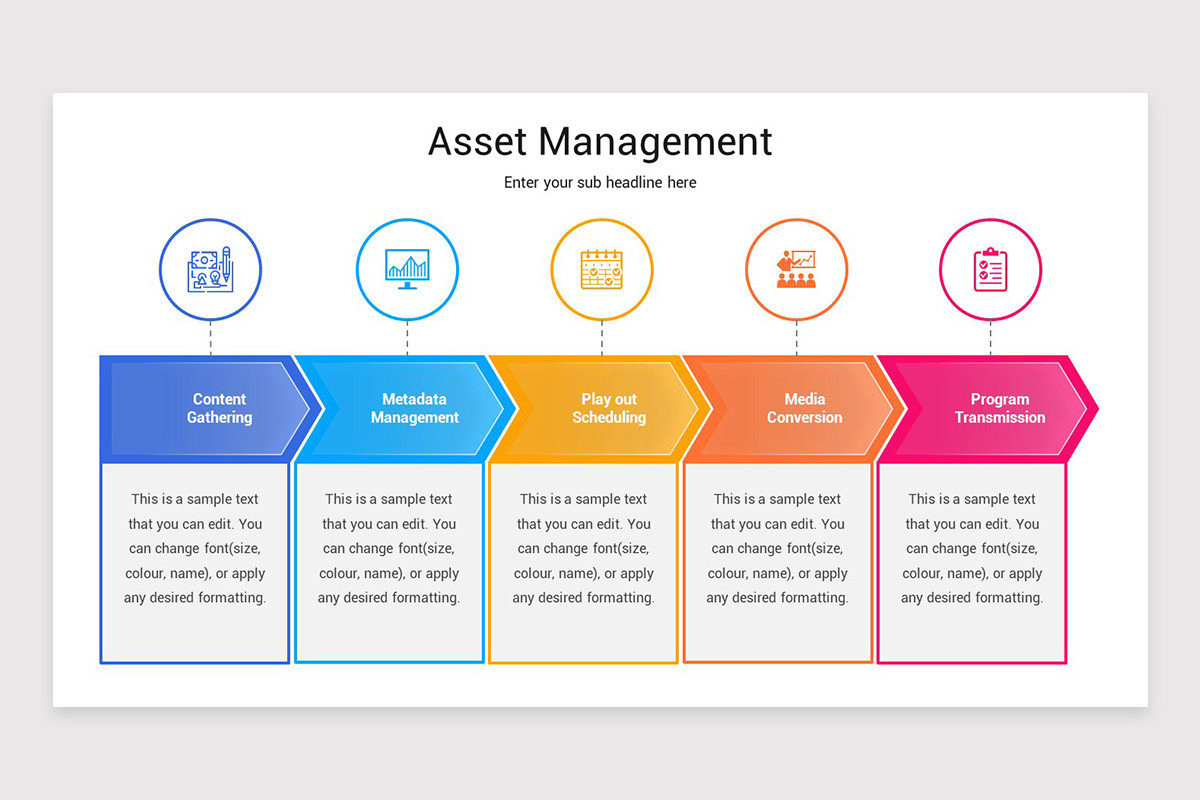 Asset Management

Enter your sub headline here

Content Gathering

This is a sample text that you can edit. You can change font(size, colour, name), or apply any desired formatting.

Metadata Management

This is a sample text that you can edit. You can change font(size, colour, name), or apply any desired formatting.

Play out Scheduling

This is a sample text that you can edit. You can change font(size, colour, name), or apply any desired formatting.

Media Conversion

This is a sample text that you can edit. You can change font(size, colour, name), or apply any desired formatting.

Program Transmission

This is a sample text that you can edit. You can change font(size, colour, name), or apply any desired formatting.